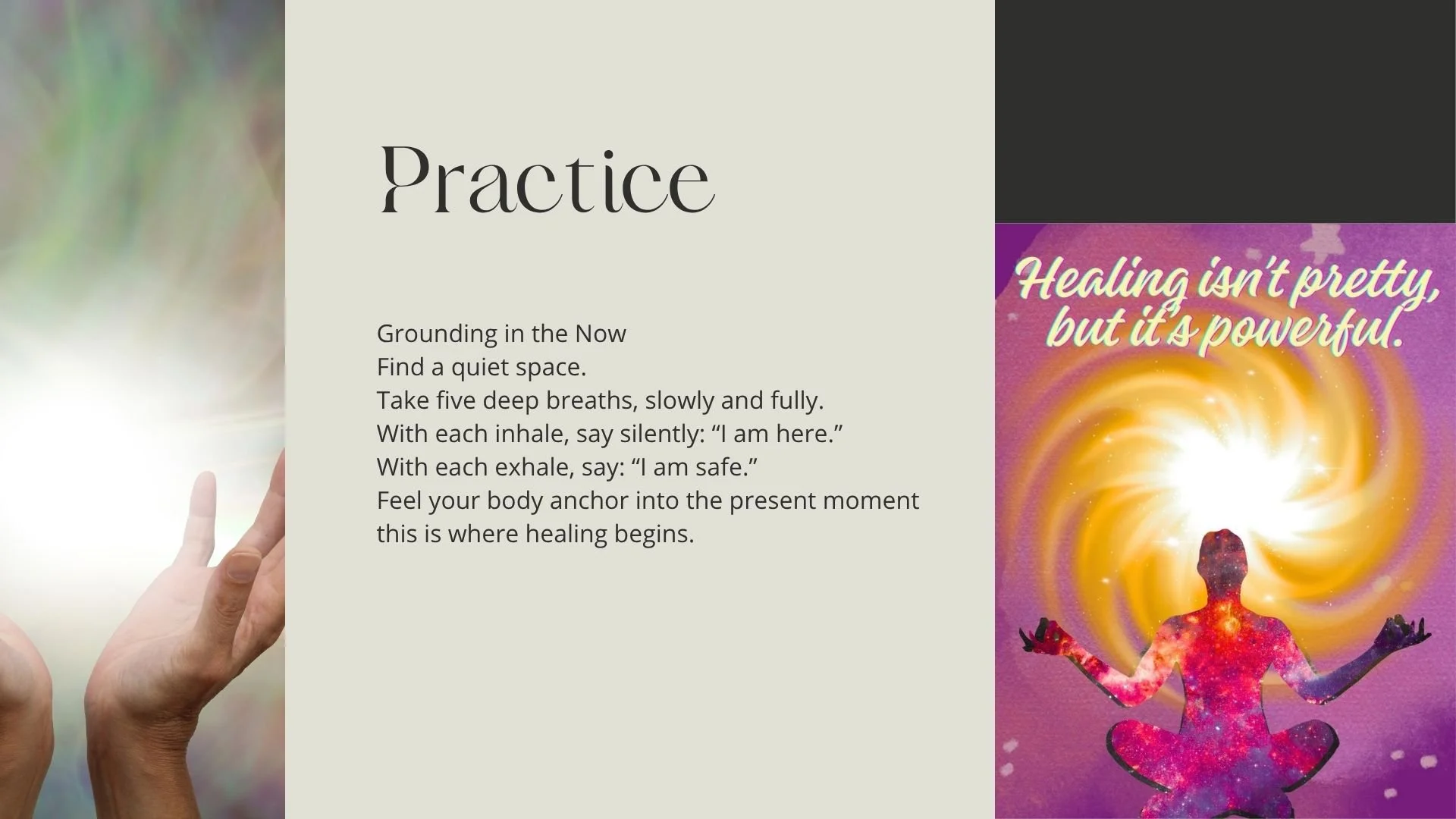 Practice

Grounding in the Now
Find a quiet space.
Take five deep breaths, slowly and fully.
With each inhale, say silently: “I am here.”
With each exhale, say: “I am safe.”
Feel your body anchor into the present moment
this is where healing begins.

Healing isn't pretty, but it's powerful.